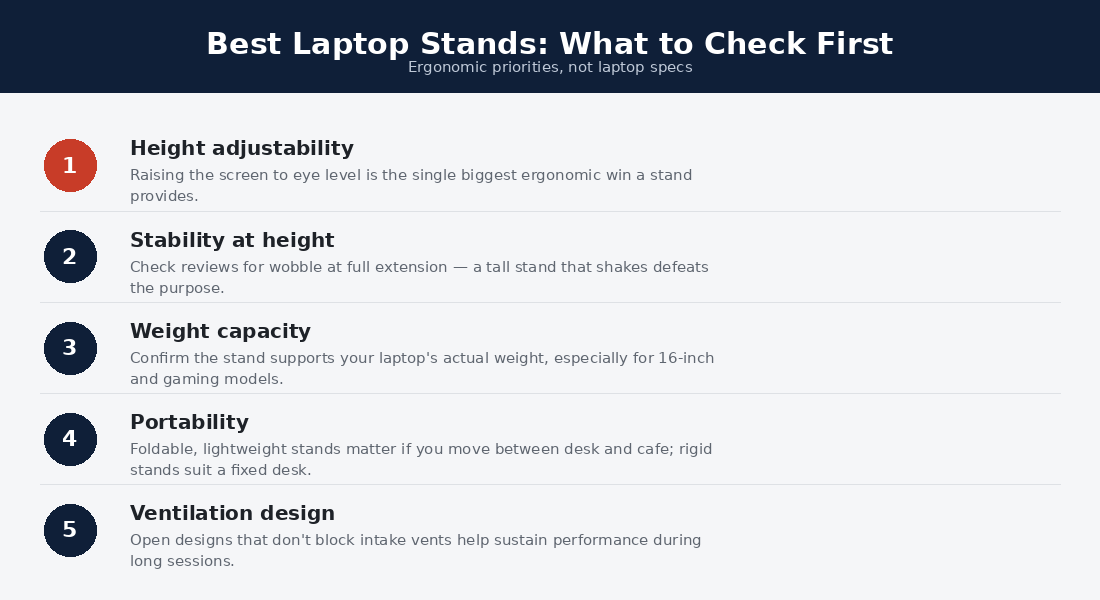 Best Laptop Stands: What to Check First
Ergonomic priorities, not laptop specs

1
Height adjustability
Raising the screen to eye level is the single biggest ergonomic win a stand provides.

2
Stability at height
Check reviews for wobble at full extension — a tall stand that shakes defeats the purpose.

3
Weight capacity
Confirm the stand supports your laptop's actual weight, especially for 16-inch and gaming models.

4
Portability
Foldable, lightweight stands matter if you move between desk and cafe; rigid stands suit a fixed desk.

5
Ventilation design
Open designs that don't block intake vents help sustain performance during long sessions.